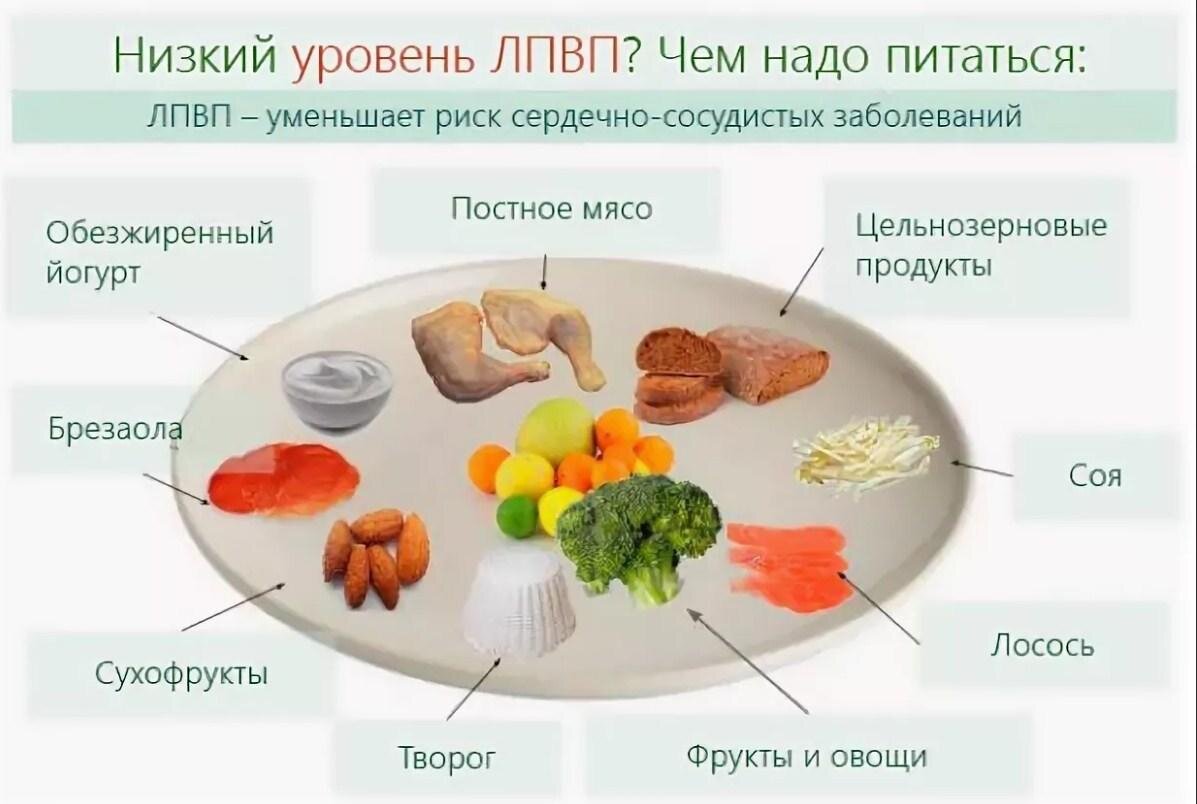 Низкий уровень ЛПВП? Чем надо питаться:

ЛПВП – уменьшает риск сердечно-сосудистых заболеваний

Обезжиренный йогурт

Постное мясо

Цельнозерновые продукты

Брезаола

Соя

Сухофрукты

Лосось

Творог

Фрукты и овощи